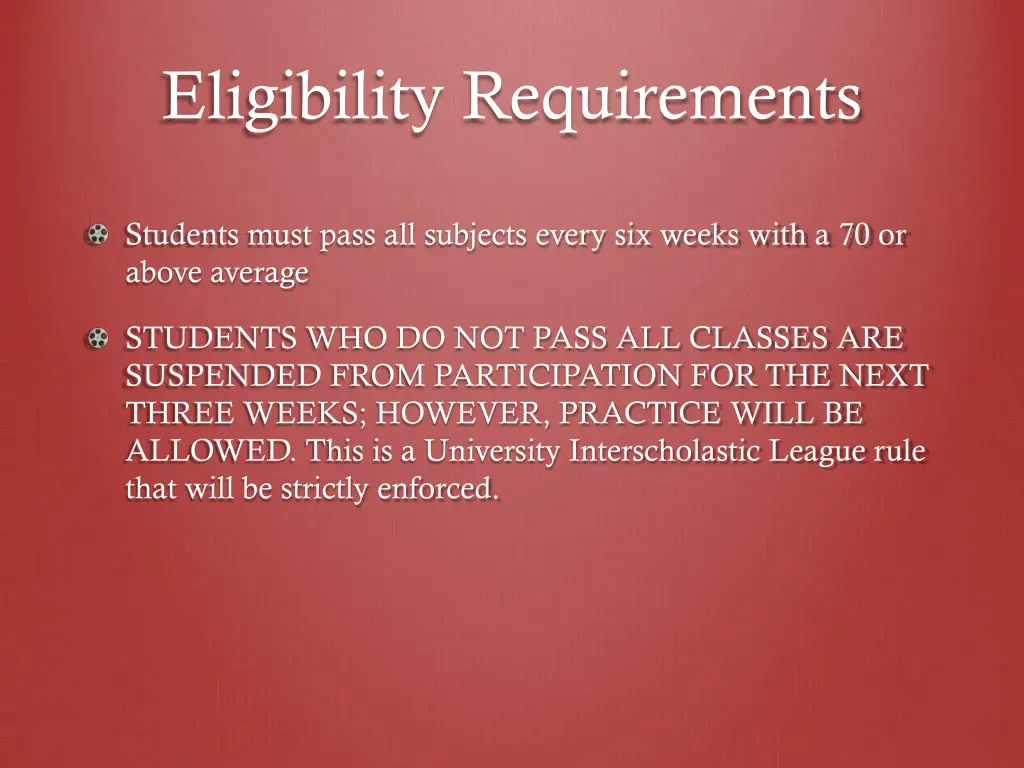 Eligibility Requirements

Students must pass all subjects every six weeks with a 70 or above average

STUDENTS WHO DO NOT PASS ALL CLASSES ARE SUSPENDED FROM PARTICIPATION FOR THE NEXT THREE WEEKS; HOWEVER, PRACTICE WILL BE ALLOWED. This is a University Interscholastic League rule that will be strictly enforced.